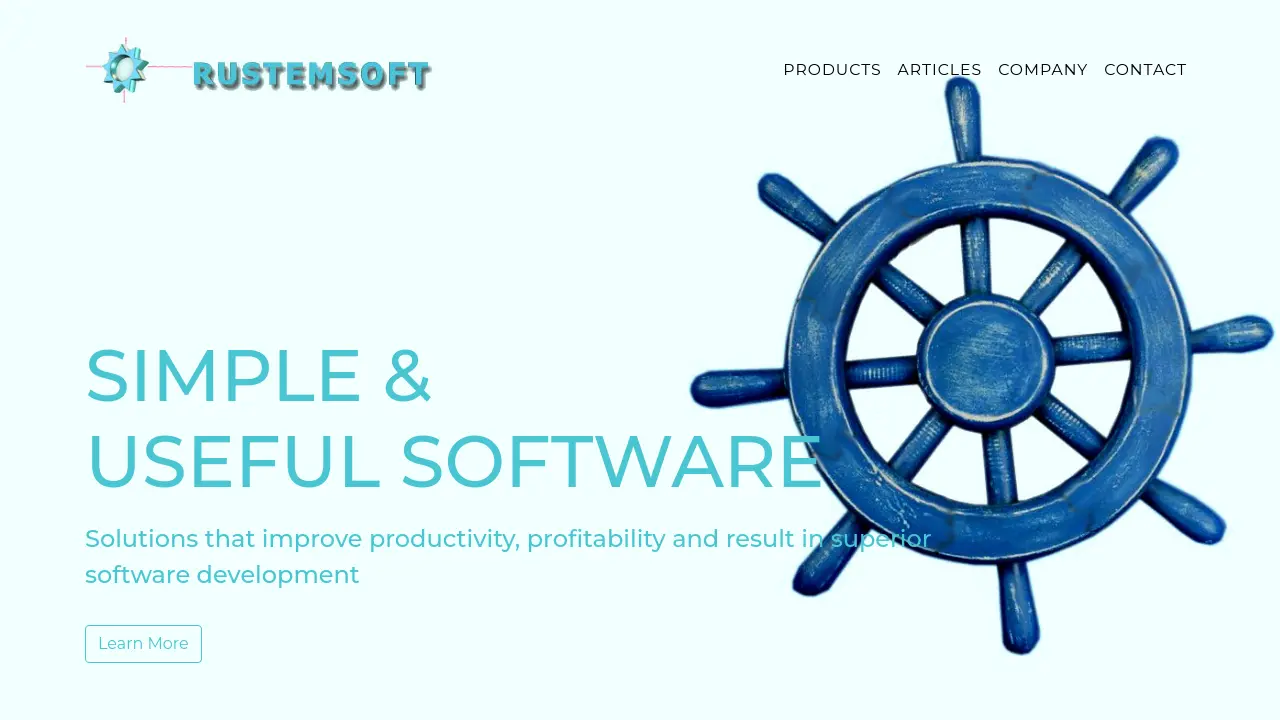 RUSTEMSOFT

PRODUCTS ARTICLES COMPANY CONTACT

SIMPLE &
USEFUL SOFTWARE

Solutions that improve productivity, profitability and result in superior software development

Learn More